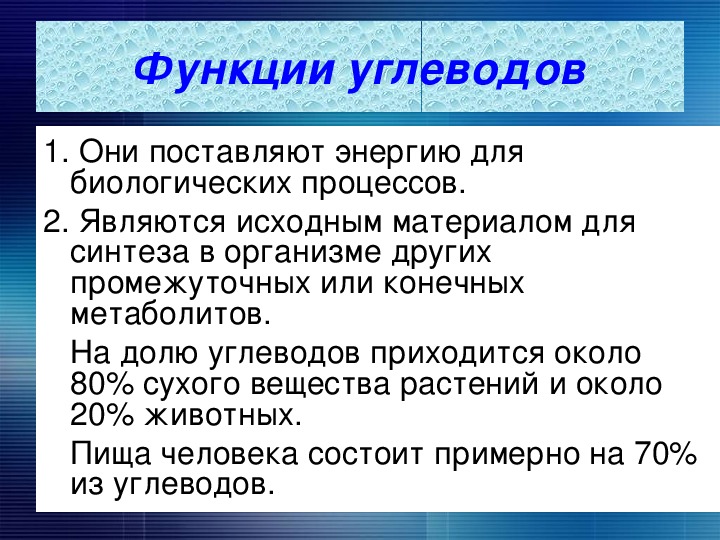 Функции углеводов

1. Они поставляют энергию для биологических процессов.

2. Являются исходным материалом для синтеза в организме других промежуточных или конечных метаболитов.

На долю углеводов приходится около 80% сухого вещества растений и около 20% животных.

Пища человека состоит примерно на 70% из углеводов.